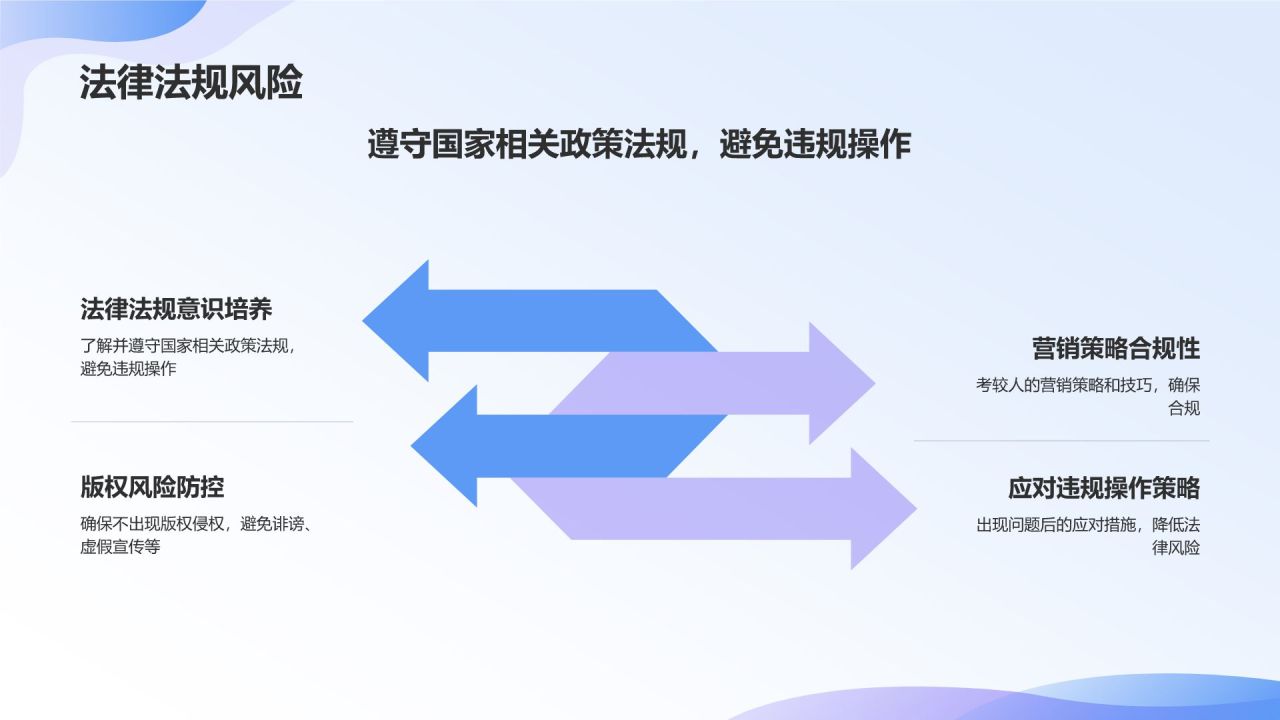 法律法规风险

遵守国家相关政策法规，避免违规操作

法律法规意识培养

了解并遵守国家相关政策法规，避免违规操作

版权风险防控

确保不出现版权侵权，避免诽谤、虚假宣传等

营销策略合规性

考较人的营销策略和技巧，确保合规

应对违规操作策略

出现问题后的应对措施，降低法律风险